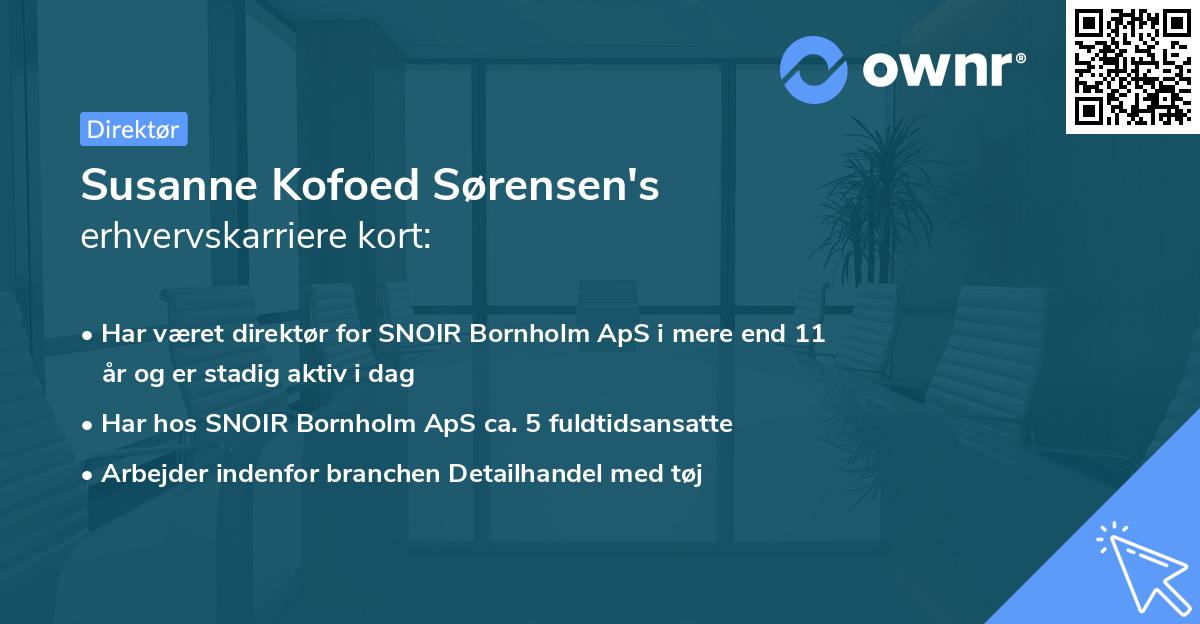 ownr®

Direktør

Susanne Kofoed Sørensen's erhvervskarriere kort:

• Har været direktør for SNOIR Bornholm ApS i mere end 11 år og er stadig aktiv i dag
• Har hos SNOIR Bornholm ApS ca. 5 fuldtidsansatte
• Arbejder indenfor branchen Detailhandel med tøj